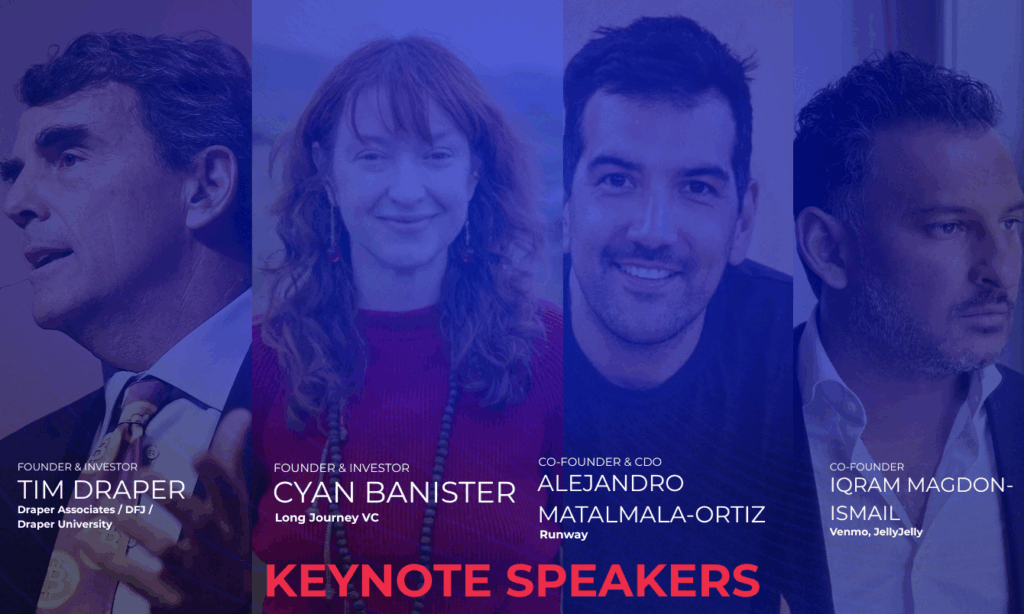 FOUNDER & INVESTOR
TIM DRAPER
Draper Associates / DFJ / Draper University

FOUNDER & INVESTOR
CYAN BANISTER
Long Journey VC

CO-FOUNDER & CDO
ALEJANDRO MATALMALA-ORTIZ
Runway

CO-FOUNDER
IQRAM MAGDON-ISMAIL
Venmo, JellyJelly

KEYNOTE SPEAKERS